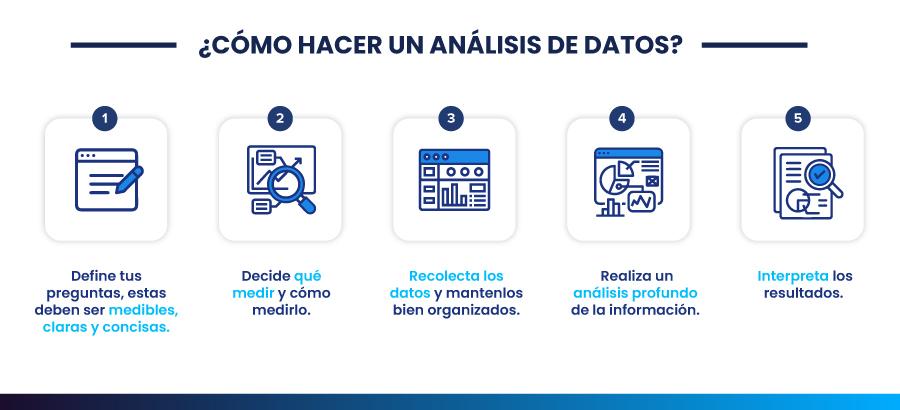 ¿CÓMO HACER UN ANÁLISIS DE DATOS?

1

Define tus preguntas, estas deben ser medibles, claras y concisas.

2

Decide qué medir y cómo medirlo.

3

Recolecta los datos y mantenlos bien organizados.

4

Realiza un análisis profundo de la información.

5

Interpreta los resultados.